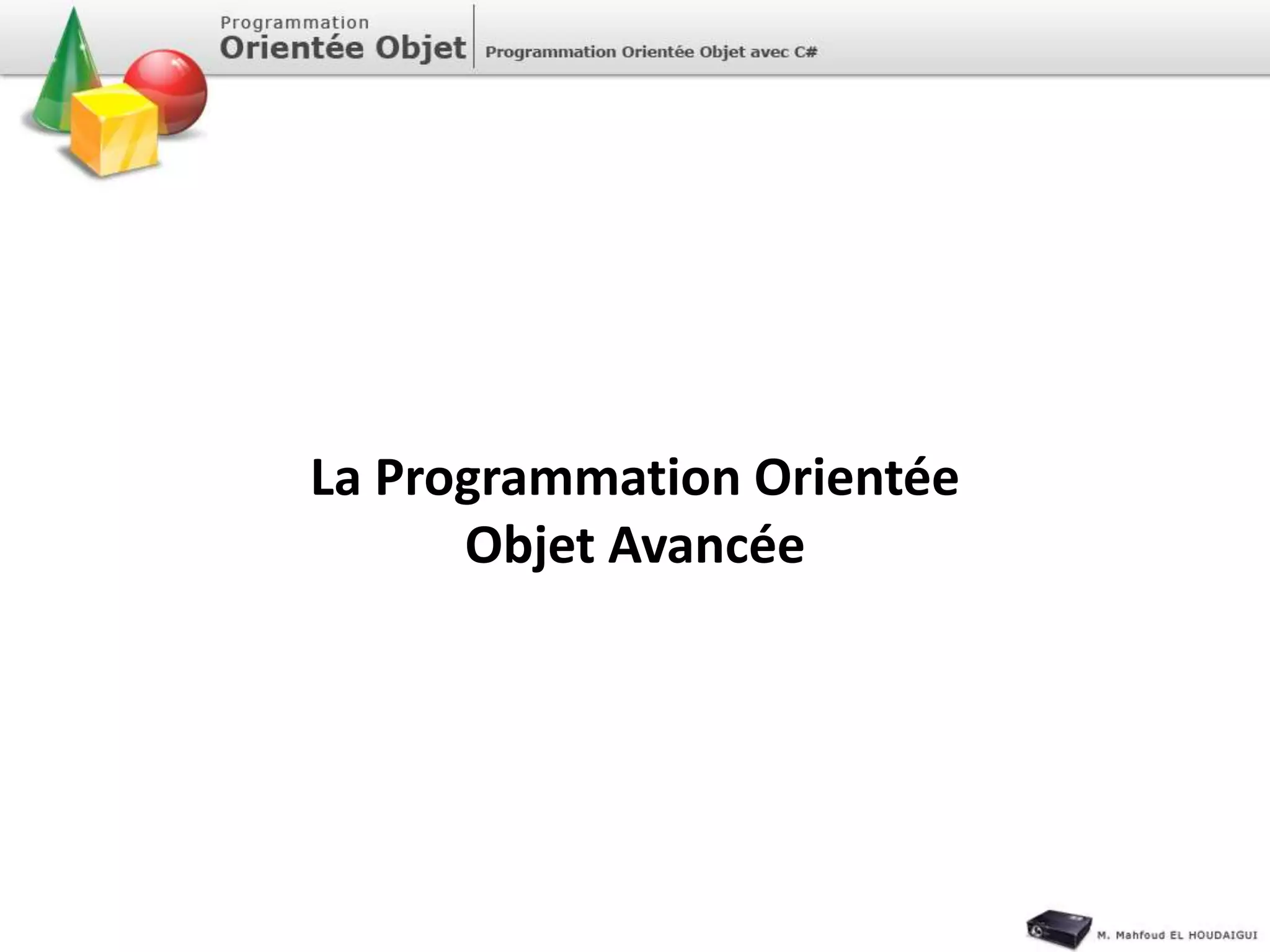 Programmation
Orientée Objet

Programmation Orientée Objet avec C#

La Programmation Orientée Objet Avancée

M. Mahfoud EL HOUDAIGUI